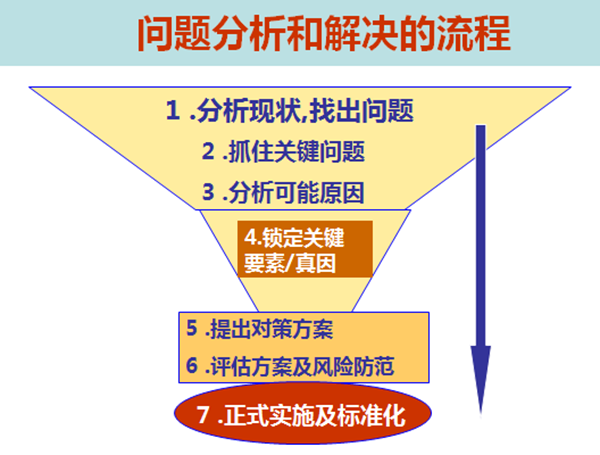 问题分析和解决的流程

1 .分析现状,找出问题

2 .抓住关键问题

3 .分析可能原因

4.锁定关键要素/真因

5 .提出对策方案

6 .评估方案及风险防范

7 .正式实施及标准化